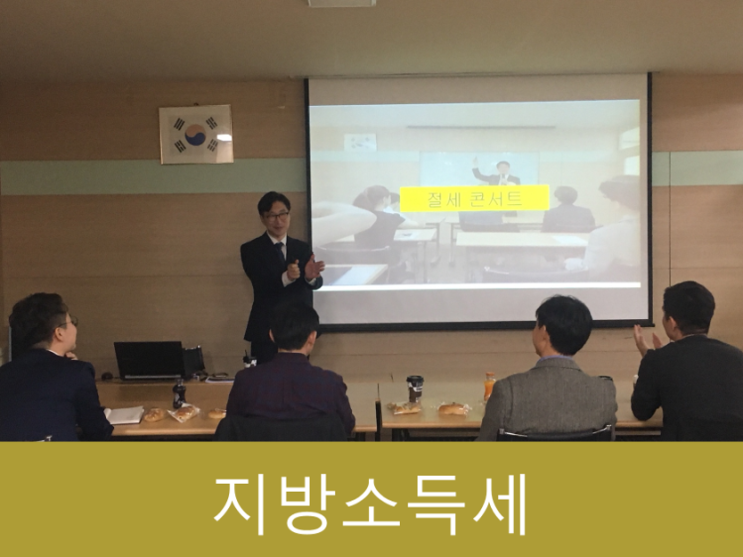 절세 콘서트

지방소득세